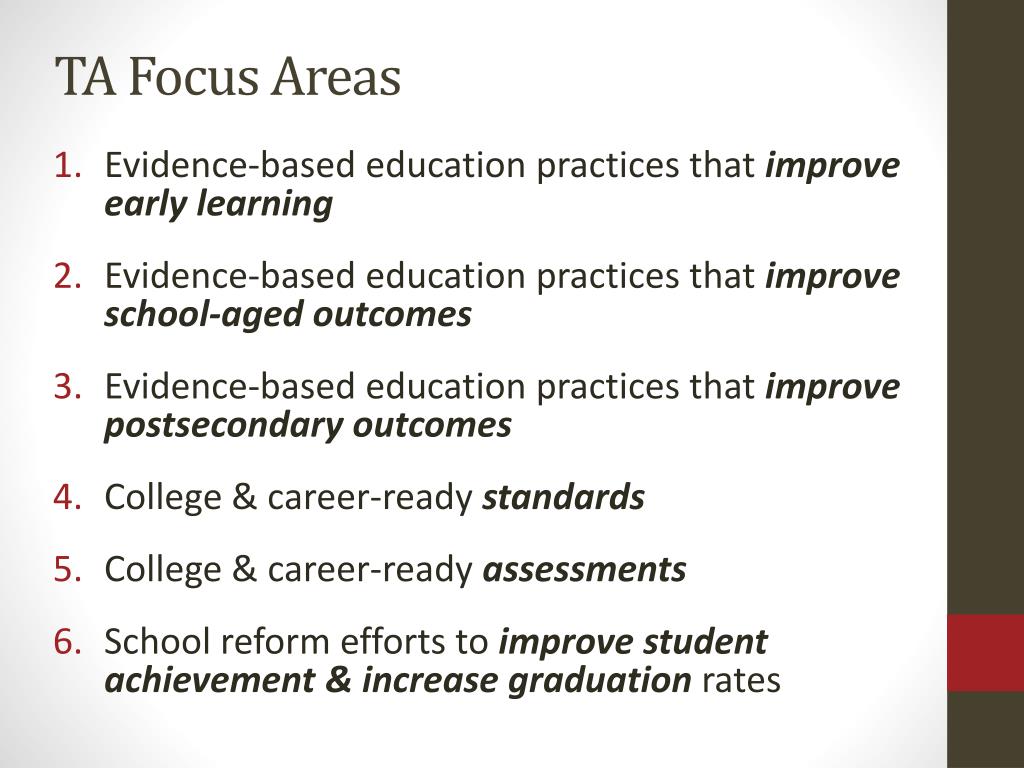 TA Focus Areas

1. Evidence-based education practices that improve early learning

2. Evidence-based education practices that improve school-aged outcomes

3. Evidence-based education practices that improve postsecondary outcomes

4. College & career-ready standards

5. College & career-ready assessments

6. School reform efforts to improve student achievement & increase graduation rates